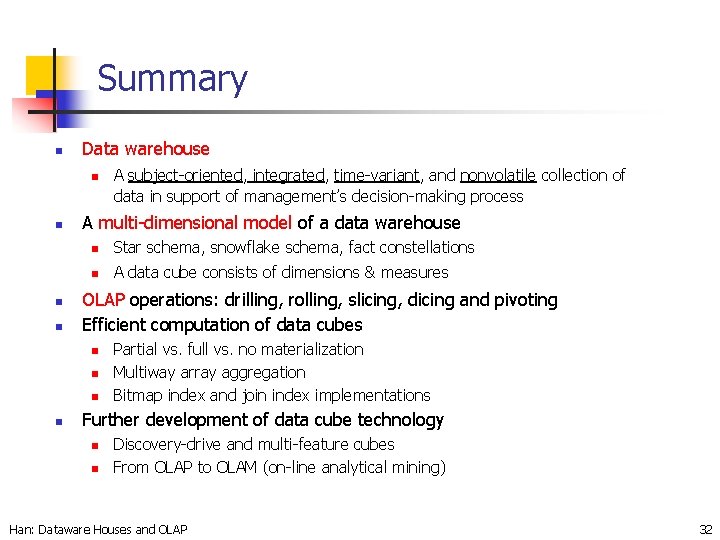 Summary

- Data warehouse
  - A subject-oriented, integrated, time-variant, and nonvolatile collection of data in support of management's decision-making process
- A multi-dimensional model of a data warehouse
  - Star schema, snowflake schema, fact constellations
  - A data cube consists of dimensions & measures
- OLAP operations: drilling, rolling, slicing, dicing and pivoting
- Efficient computation of data cubes
  - Partial vs. full vs. no materialization
  - Multiway array aggregation
  - Bitmap index and join index implementations
- Further development of data cube technology
  - Discovery-drive and multi-feature cubes
  - From OLAP to OLAM (on-line analytical mining)

Han: Dataware Houses and OLAP

32